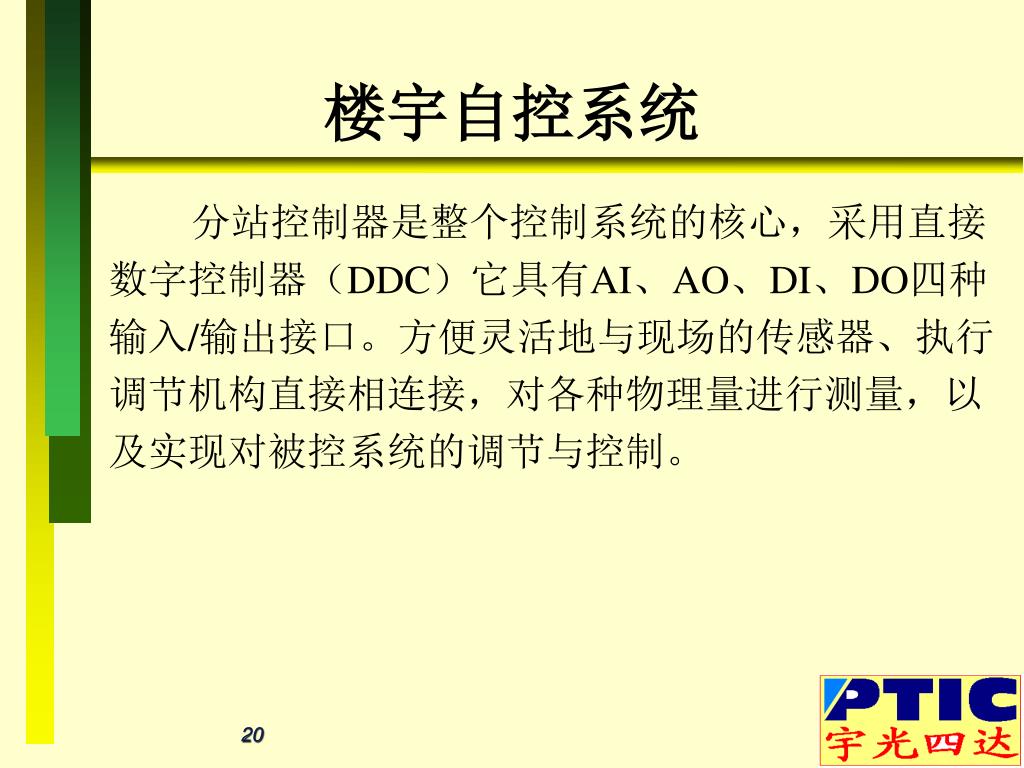 楼宇自控系统

分站控制器是整个控制系统的核心，采用直接数字控制器（DDC）它具有AI、AO、DI、DO四种输入/输出接口。方便灵活地与现场的传感器、执行调节机构直接相连接，对各种物理量进行测量，以及实现对被控系统的调节与控制。

20

PTIC
宇光四达